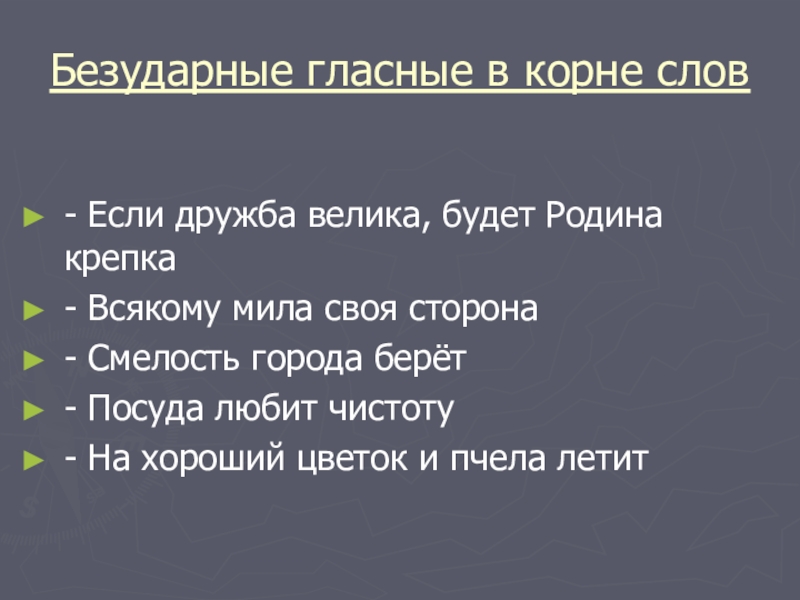 Безударные гласные в корне слов

- Если дружба велика, будет Родина крепка
- Всякому мила своя сторона
- Смелость города берёт
- Посуда любит чистоту
- На хороший цветок и пчела летит